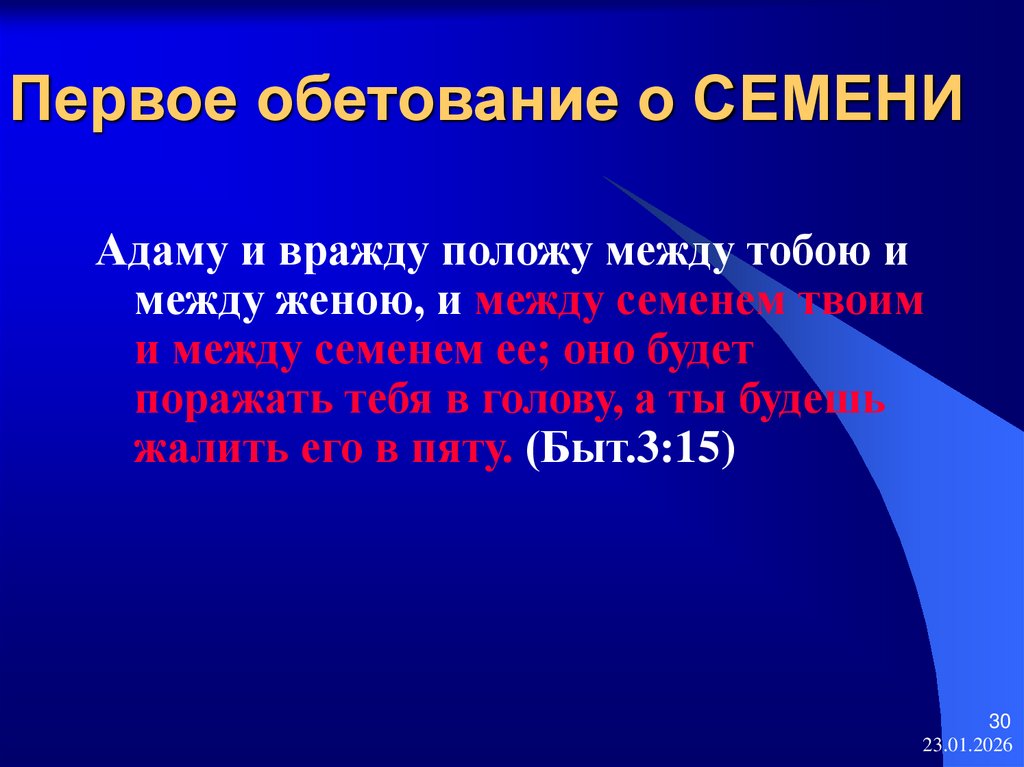 Первое обетование о СЕМЕНИ

Адаму и вражду положу между тобою и между женою, и между семенем твоим и между семенем ее; оно будет поражать тебя в голову, а ты будешь жалить его в пяту. (Быт.3:15)

30
23.01.2026